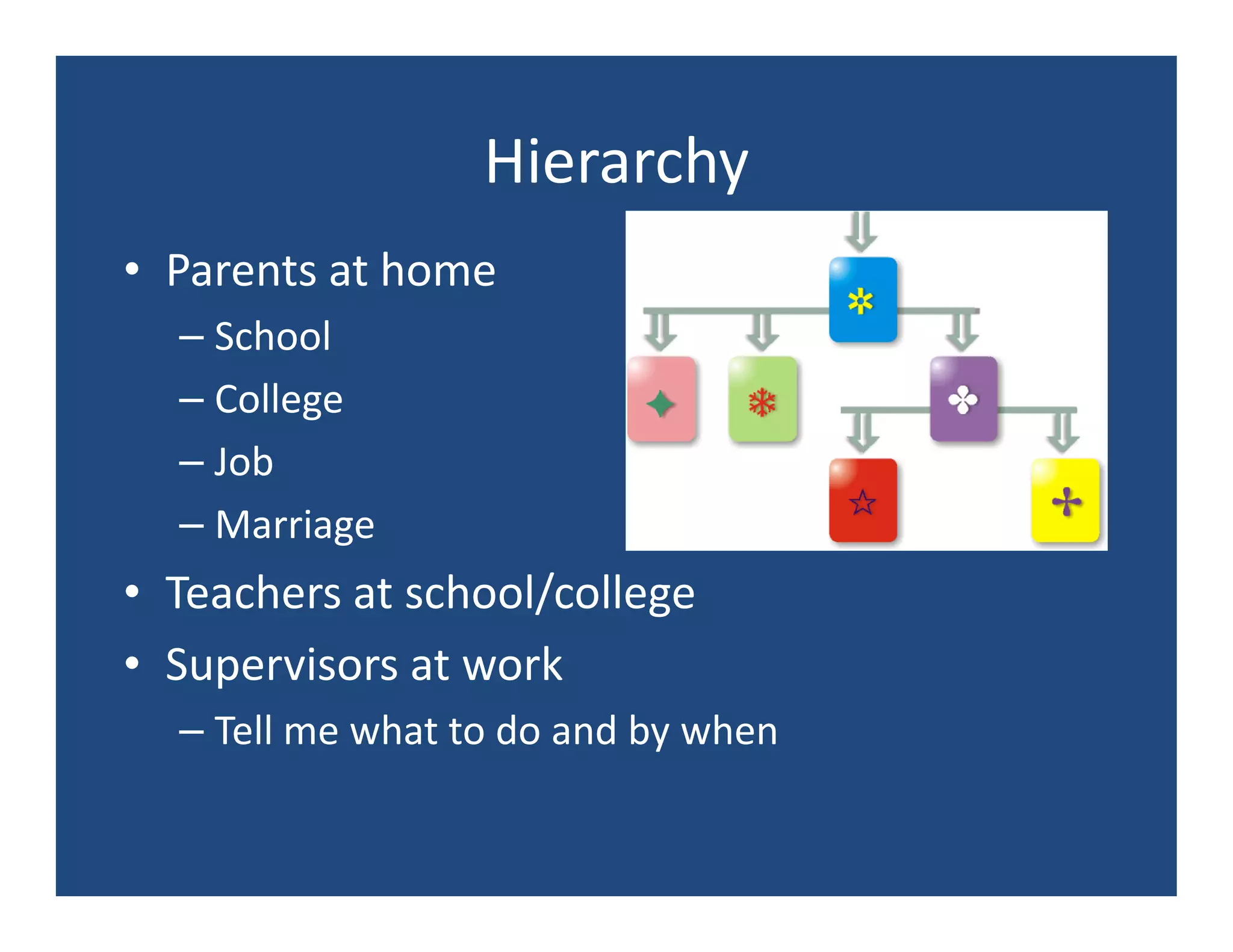 Hierarchy

• Parents at home
  – School
  – College
  – Job
  – Marriage
• Teachers at school/college
• Supervisors at work
  – Tell me what to do and by when